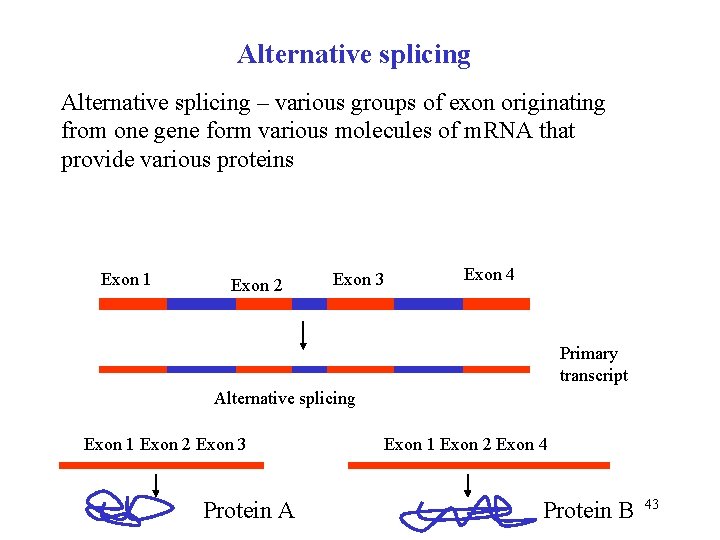 Alternative splicing

Alternative splicing – various groups of exon originating from one gene form various molecules of mRNA that provide various proteins

Exon 1 Exon 2 Exon 3 Exon 4

Primary transcript

Alternative splicing

Exon 1 Exon 2 Exon 3

Exon 1 Exon 2 Exon 4

Protein A

Protein B

43